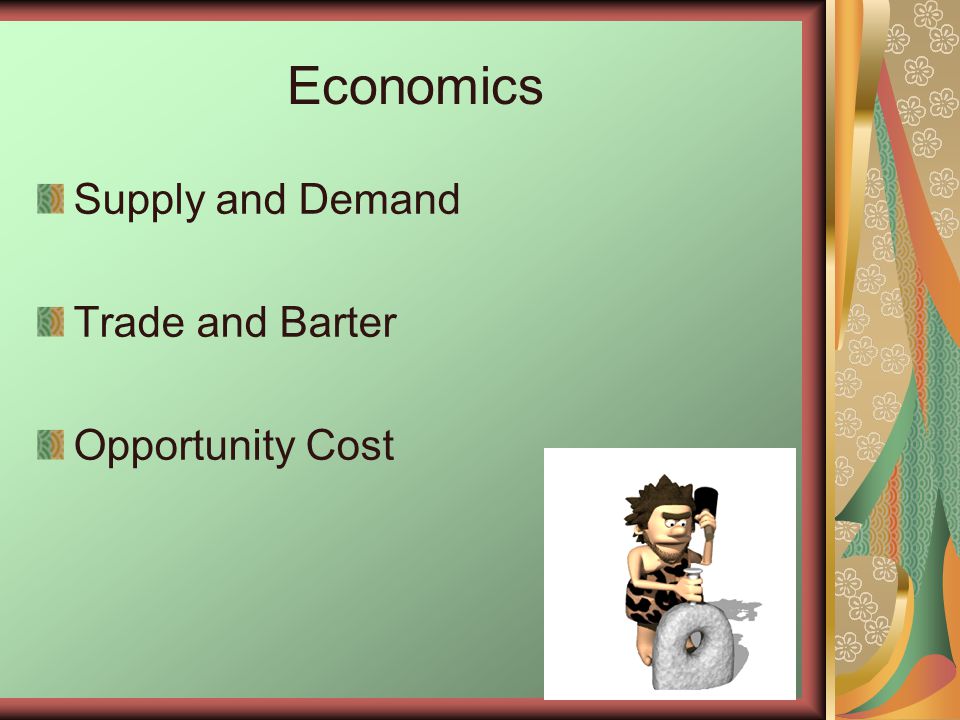 Economics

Supply and Demand

Trade and Barter

Opportunity Cost